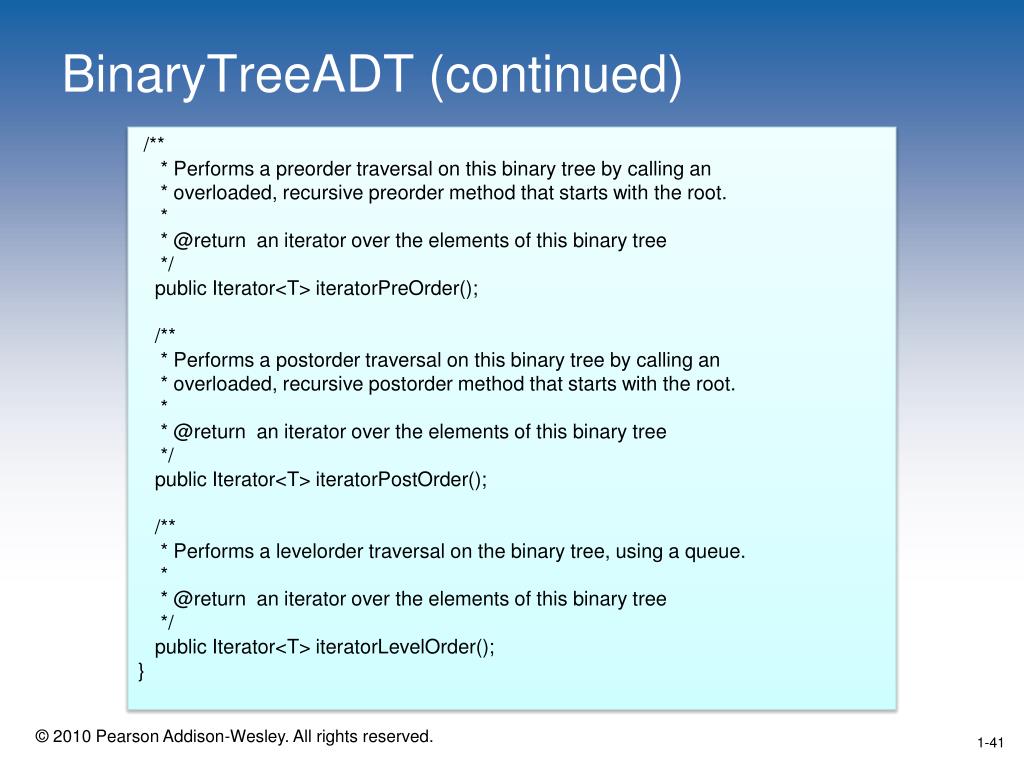 BinaryTreeADT (continued)

/**
 * Performs a preorder traversal on this binary tree by calling an
 * overloaded, recursive preorder method that starts with the root.
 *
 * @return  an iterator over the elements of this binary tree
 */
public Iterator<T> iteratorPreOrder();

/**
 * Performs a postorder traversal on this binary tree by calling an
 * overloaded, recursive postorder method that starts with the root.
 *
 * @return  an iterator over the elements of this binary tree
 */
public Iterator<T> iteratorPostOrder();

/**
 * Performs a levelorder traversal on the binary tree, using a queue.
 *
 * @return  an iterator over the elements of this binary tree
 */
public Iterator<T> iteratorLevelOrder();
}

© 2010 Pearson Addison-Wesley. All rights reserved.

1-41